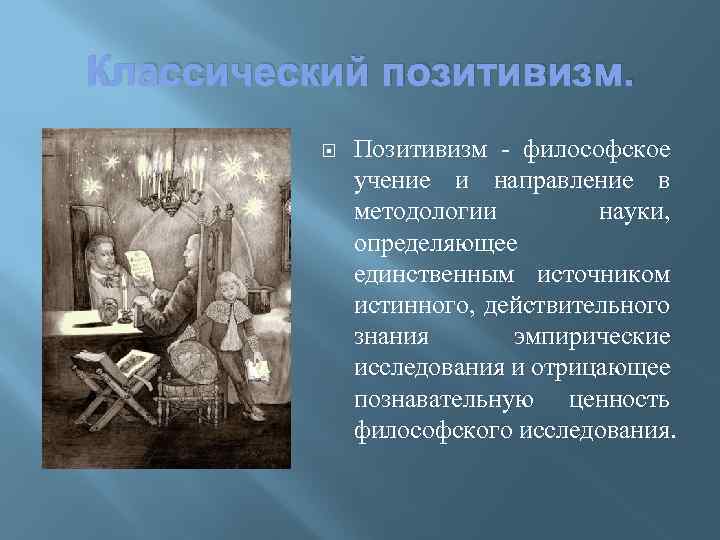 Классический позитивизм.

Позитивизм - философское учение и направление в методологии науки, определяющее единственным источником истинного, действительного знания эмпирические исследования и отрицающее познавательную ценность философского исследования.